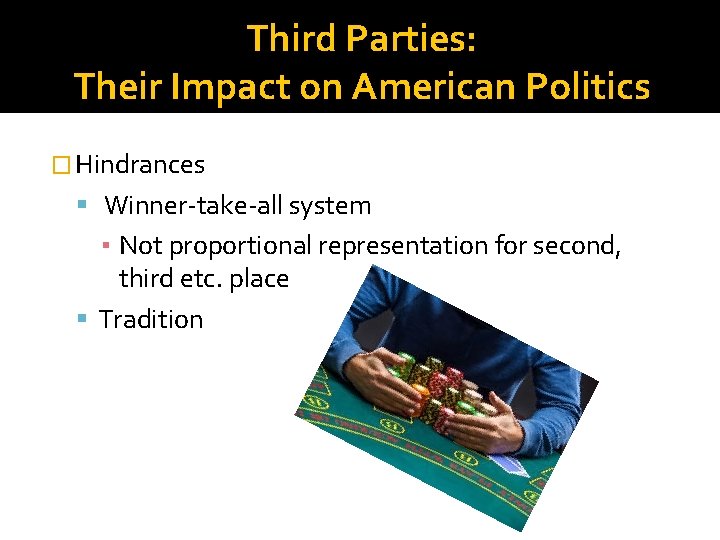 Third Parties:
Their Impact on American Politics

Hindrances

Winner-take-all system

Not proportional representation for second, third etc. place

Tradition